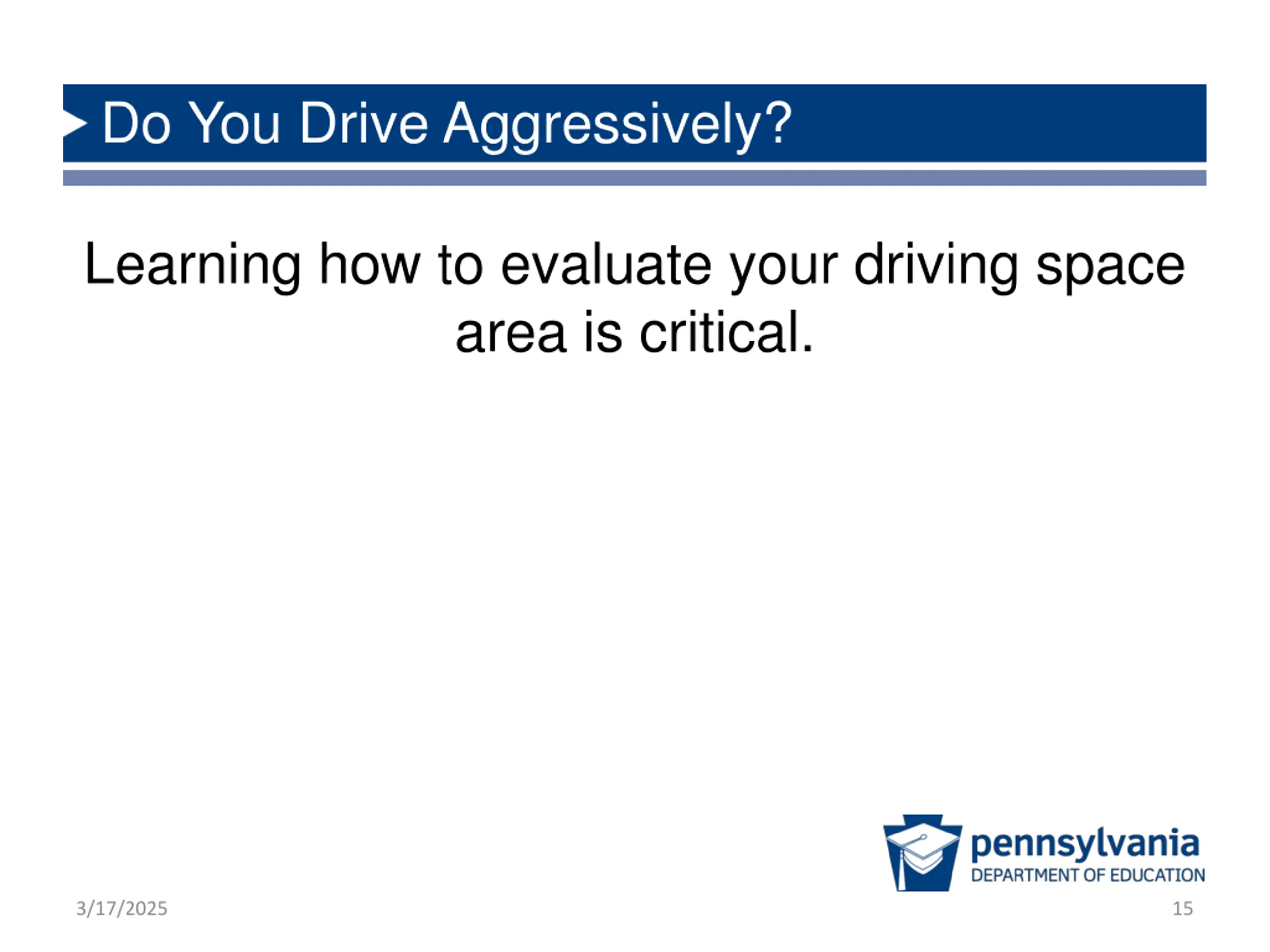 Do You Drive Aggressively?

Learning how to evaluate your driving space area is critical.

pennsylvania
DEPARTMENT OF EDUCATION

3/17/2025

15